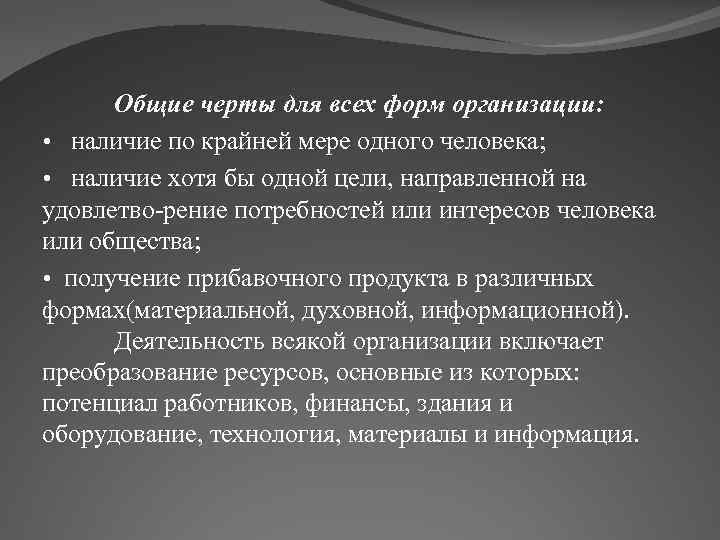 Общие черты для всех форм организации:

• наличие по крайней мере одного человека;

• наличие хотя бы одной цели, направленной на удовлетво-рение потребностей или интересов человека или общества;

• получение прибавочного продукта в различных формах(материальной, духовной, информационной).

Деятельность всякой организации включает преобразование ресурсов, основные из которых: потенциал работников, финансы, здания и оборудование, технология, материалы и информация.